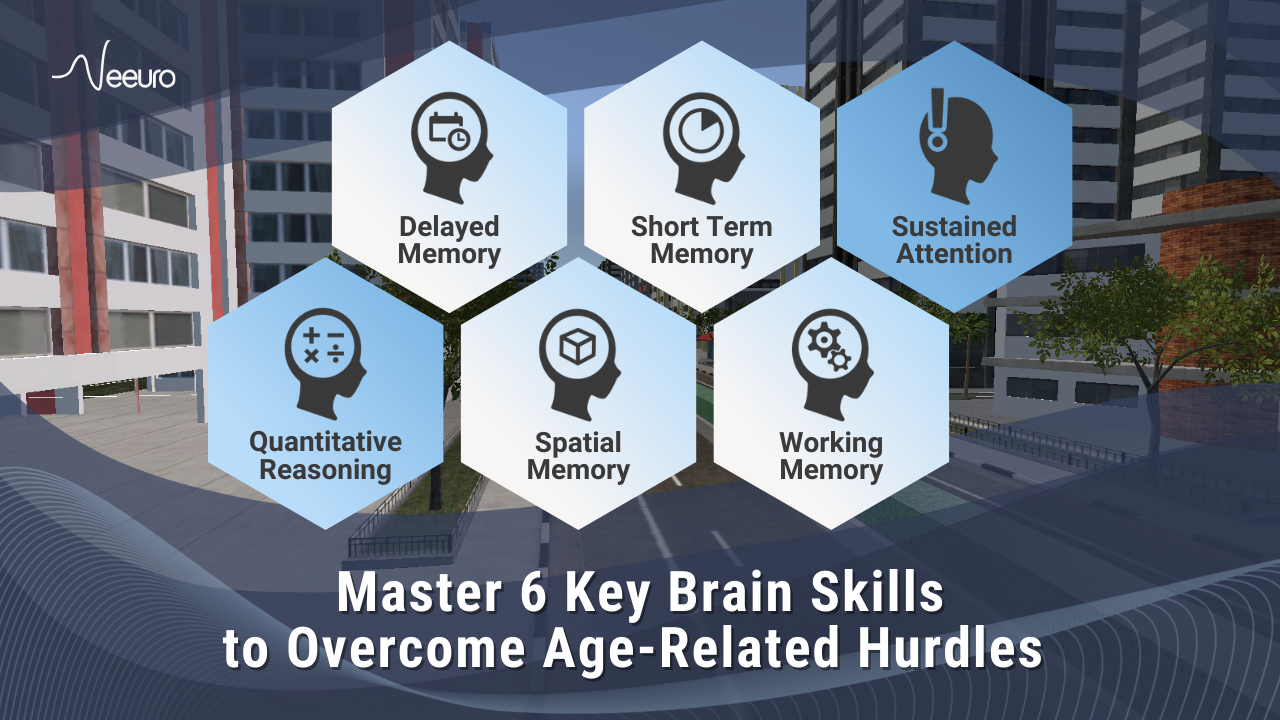 Neeuro

Delayed Memory

Short Term Memory

Sustained Attention

Quantitative Reasoning

Spatial Memory

Working Memory

Master 6 Key Brain Skills to Overcome Age-Related Hurdles